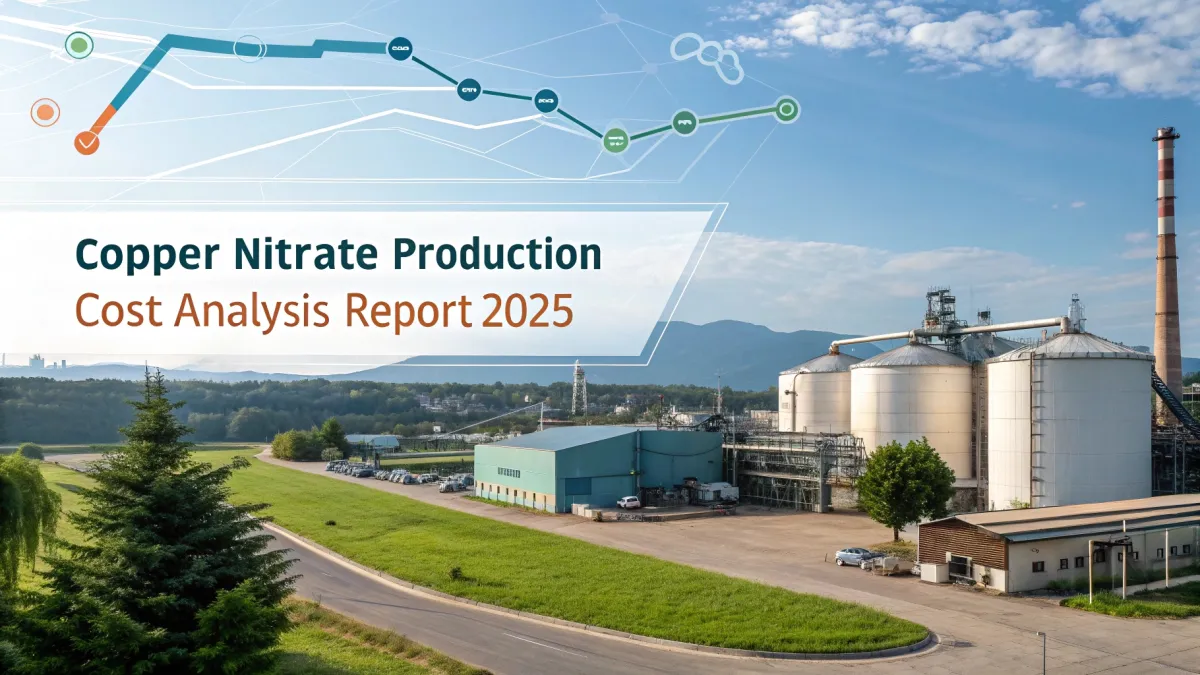 Copper Nitrate Production
Cost Analysis Report 2025